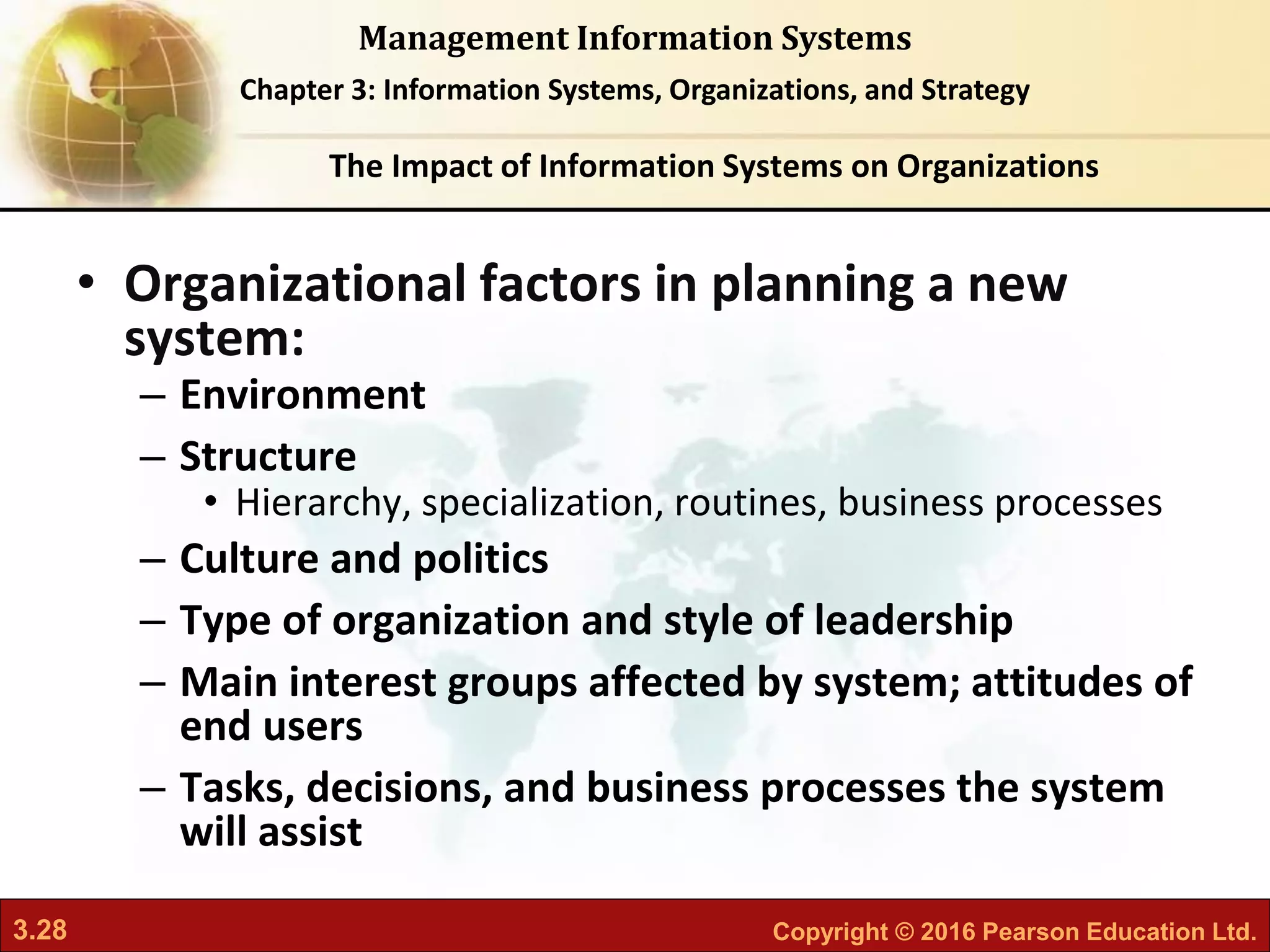 Management Information Systems

Chapter 3: Information Systems, Organizations, and Strategy

The Impact of Information Systems on Organizations

• Organizational factors in planning a new system:
– Environment
– Structure
• Hierarchy, specialization, routines, business processes
– Culture and politics
– Type of organization and style of leadership
– Main interest groups affected by system; attitudes of end users
– Tasks, decisions, and business processes the system will assist

3.28

Copyright © 2016 Pearson Education Ltd.